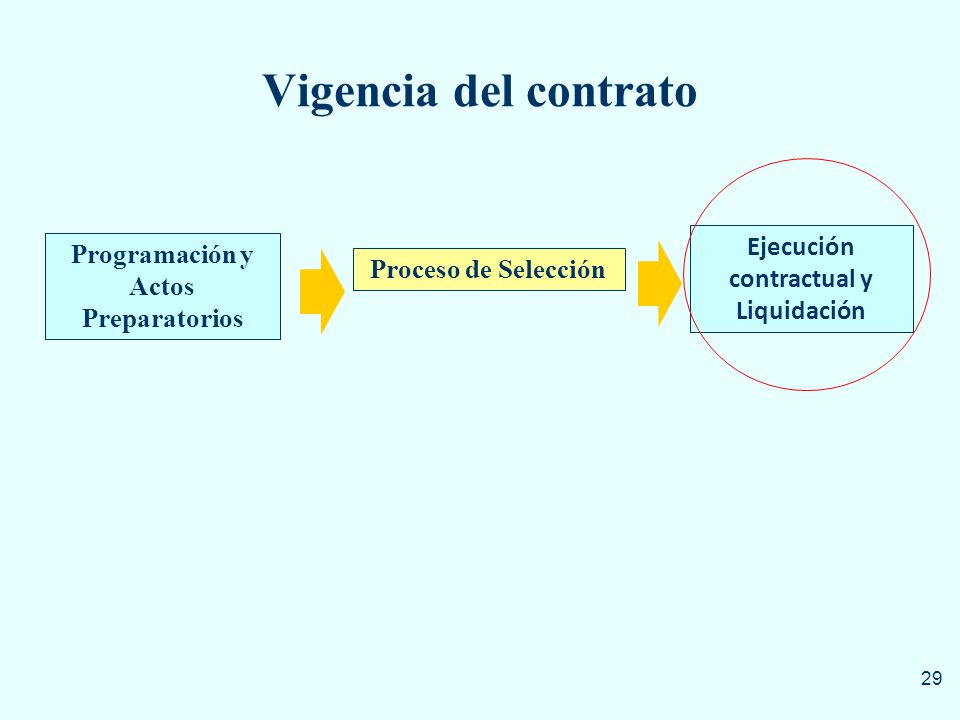 Vigencia del contrato

Programación y Actos Preparatorios

Proceso de Selección

Ejecución contractual y Liquidación

29